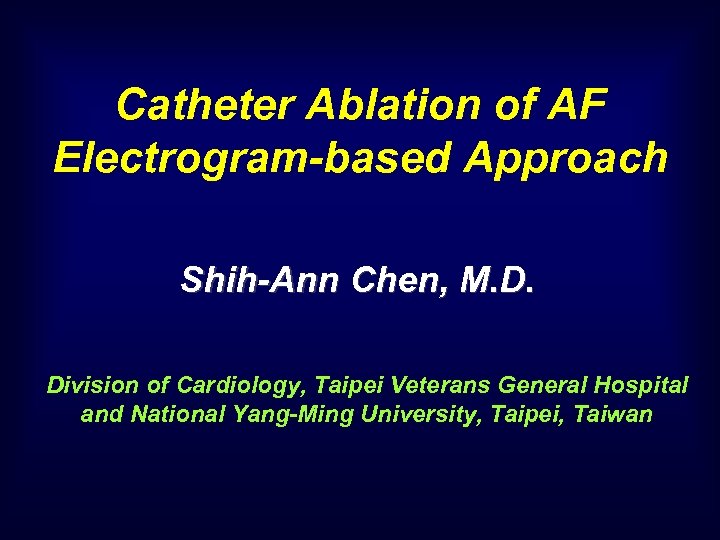 Catheter Ablation of AF
Electrogram-based Approach

Shih-Ann Chen, M.D.

Division of Cardiology, Taipei Veterans General Hospital and National Yang-Ming University, Taipei, Taiwan